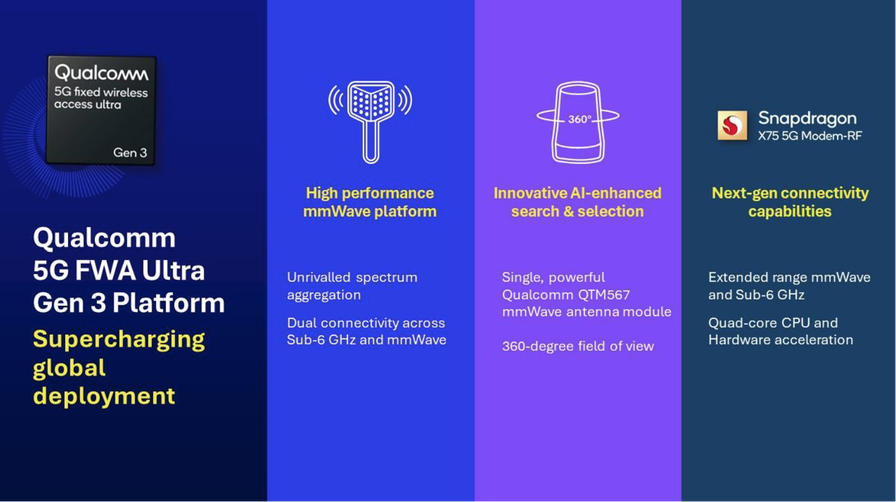 Qualcomm
5G fixed wireless access ultra
Gen 3

Qualcomm 5G FWA Ultra Gen 3 Platform
Supercharging global deployment

High performance mmWave platform

Unrivalled spectrum aggregation

Dual connectivity across Sub-6 GHz and mmWave

360°

Innovative AI-enhanced search & selection

Single, powerful Qualcomm QTM567 mmWave antenna module

360-degree field of view

Snapdragon
X75 5G Modem-RF

Next-gen connectivity capabilities

Extended range mmWave and Sub-6 GHz

Quad-core CPU and Hardware acceleration